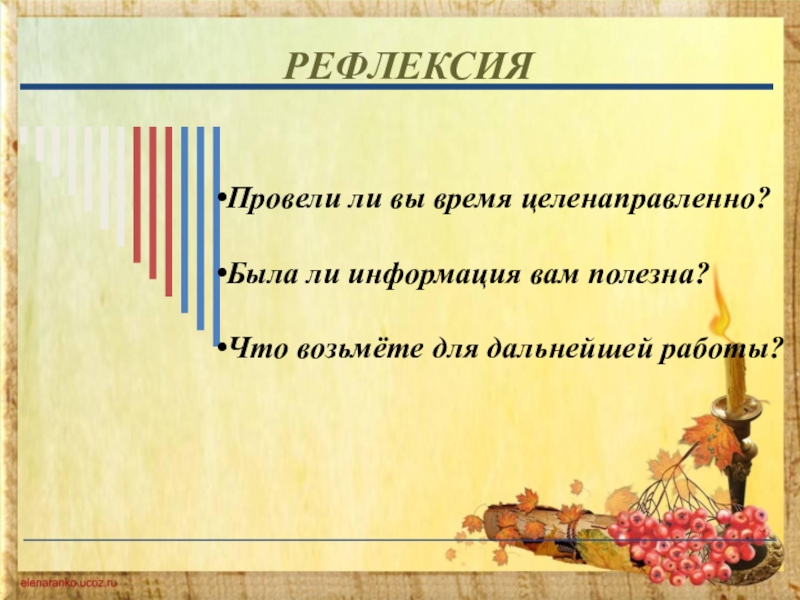 РЕФЛЕКСИЯ

•Провели ли вы время целенаправленно?

•Была ли информация вам полезна?

•Что возьмёте для дальнейшей работы?

elenaranko.ucoz.ru